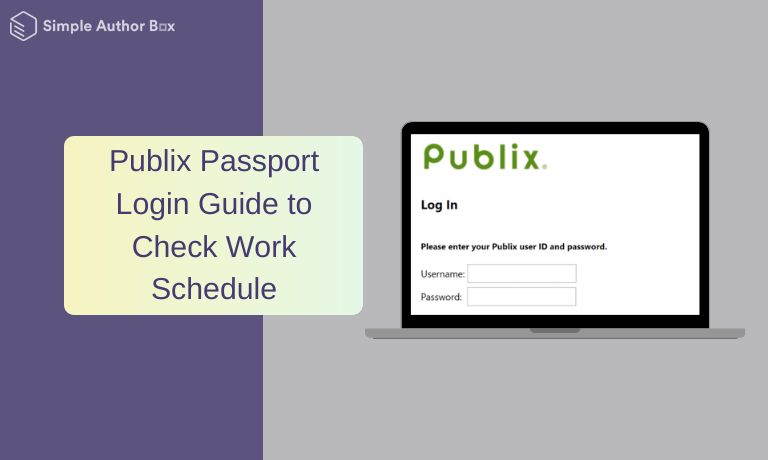 Simple Author Box

Publix Passport Login Guide to Check Work Schedule

Publix.

Log In

Please enter your Publix user ID and password.

Username:

Password: